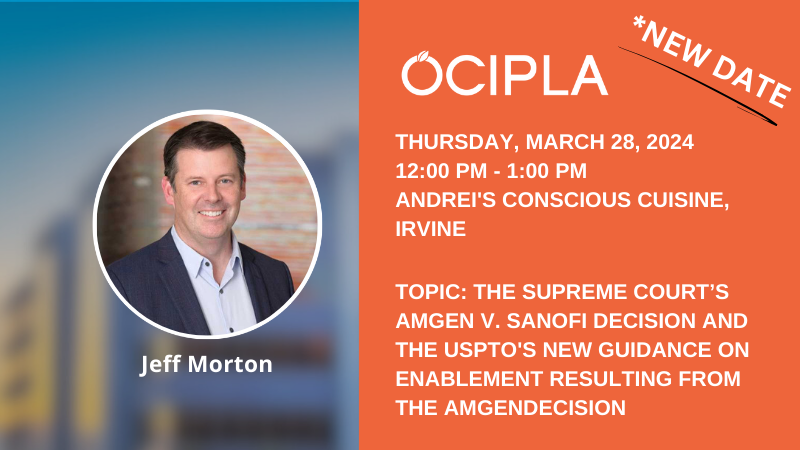 Jeff Morton

OCIPLA

*NEW DATE

THURSDAY, MARCH 28, 2024
12:00 PM - 1:00 PM
ANDREI'S CONSCIOUS CUISINE, IRVINE

TOPIC: THE SUPREME COURT'S AMGEN V. SANOFI DECISION AND THE USPTO'S NEW GUIDANCE ON ENABLEMENT RESULTING FROM THE AMGENDECISION